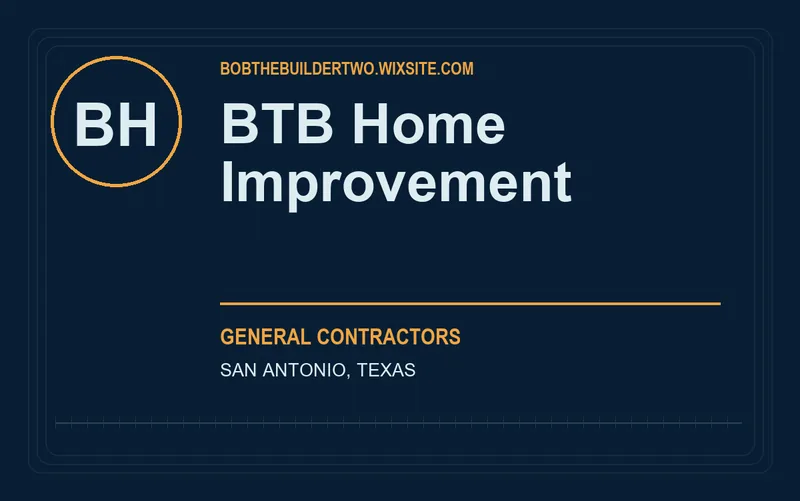 BH

BOBTHEBUILDERTWO.WIXSITE.COM

BTB Home Improvement

GENERAL CONTRACTORS

SAN ANTONIO, TEXAS